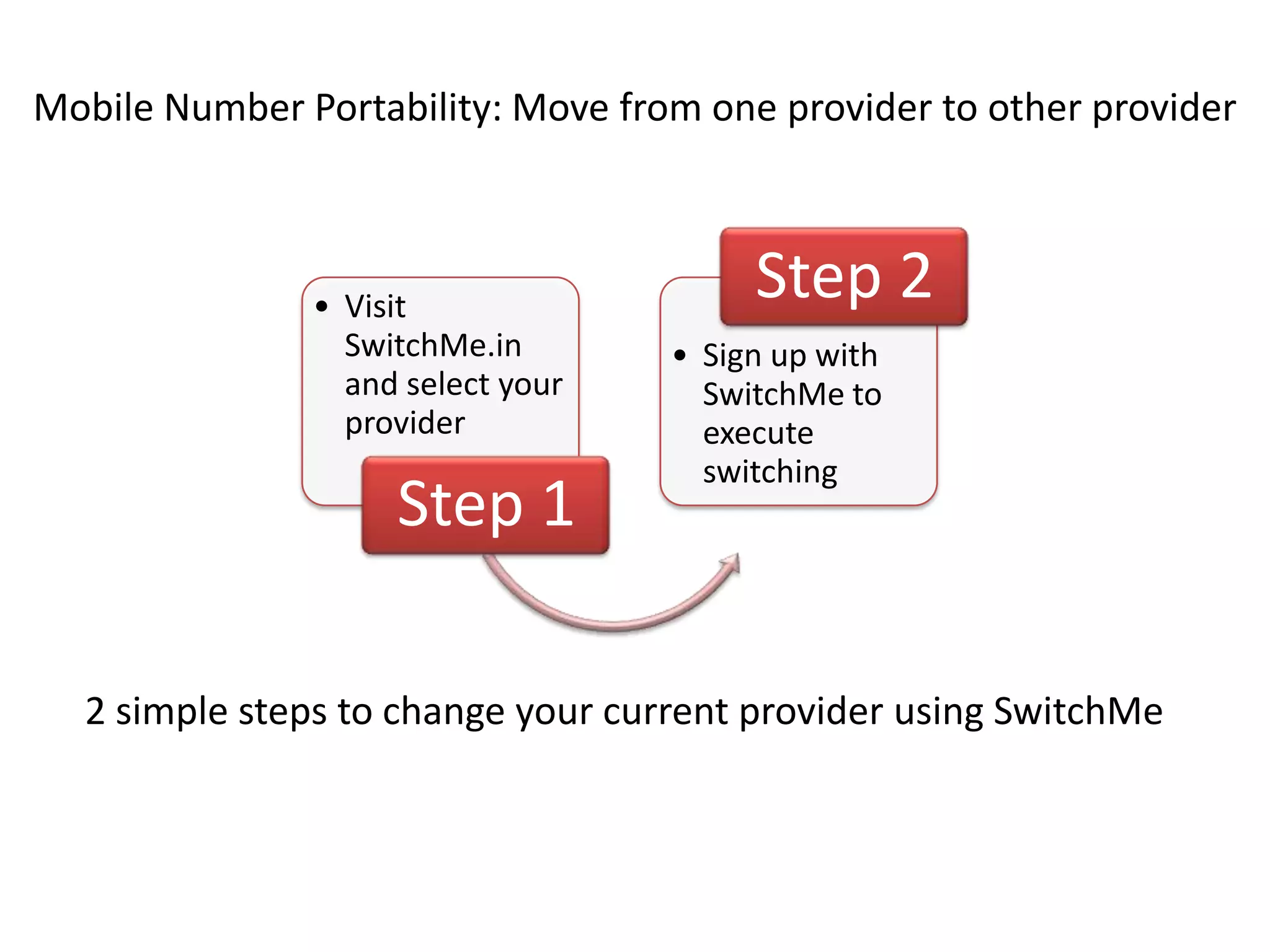 Mobile Number Portability: Move from one provider to other provider

• Visit SwitchMe.in and select your provider

Step 1

Step 2

• Sign up with SwitchMe to execute switching

2 simple steps to change your current provider using SwitchMe